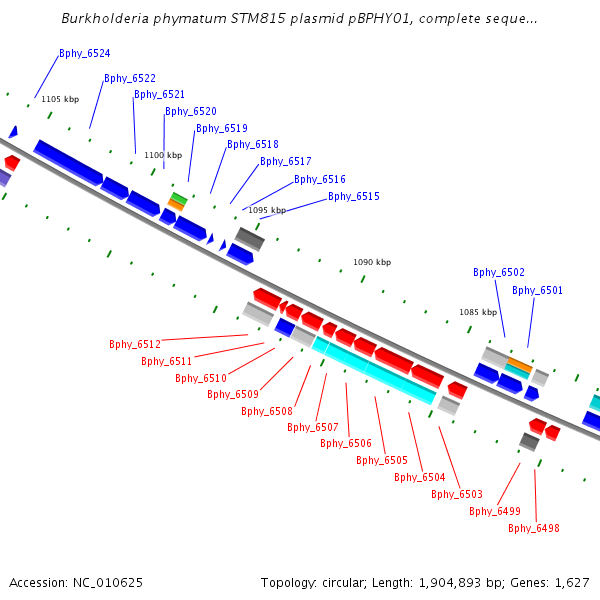 Burkholderia phymatum STM815 plasmid pBPHY01, complete seque...

Bphy_6524
Bphy_6522
Bphy_6521
Bphy_6520
Bphy_6519
Bphy_6518
Bphy_6517
Bphy_6516
Bphy_6515
1105 kbp
1100 kbp
1095 kbp
1090 kbp
1085 kbp
Bphy_6502
Bphy_6501

Bphy_6512
Bphy_6511
Bphy_6510
Bphy_6509
Bphy_6508
Bphy_6507
Bphy_6506
Bphy_6505
Bphy_6504
Bphy_6503
Bphy_6499
Bphy_6498

Accession: NC_010625
Topology: circular; Length: 1,904,893 bp; Genes: 1,627